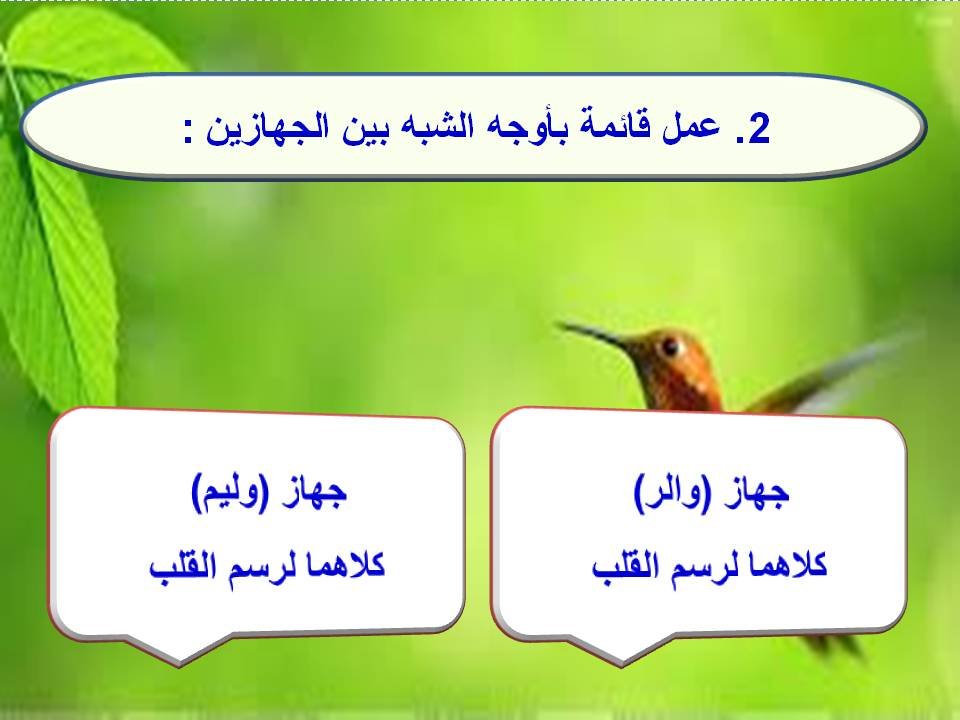 2. عمل قائمة بأوجه الشبه بين الجهازين :

جهاز (والر)
كلاهما لرسم القلب

جهاز (وليم)
كلاهما لرسم القلب